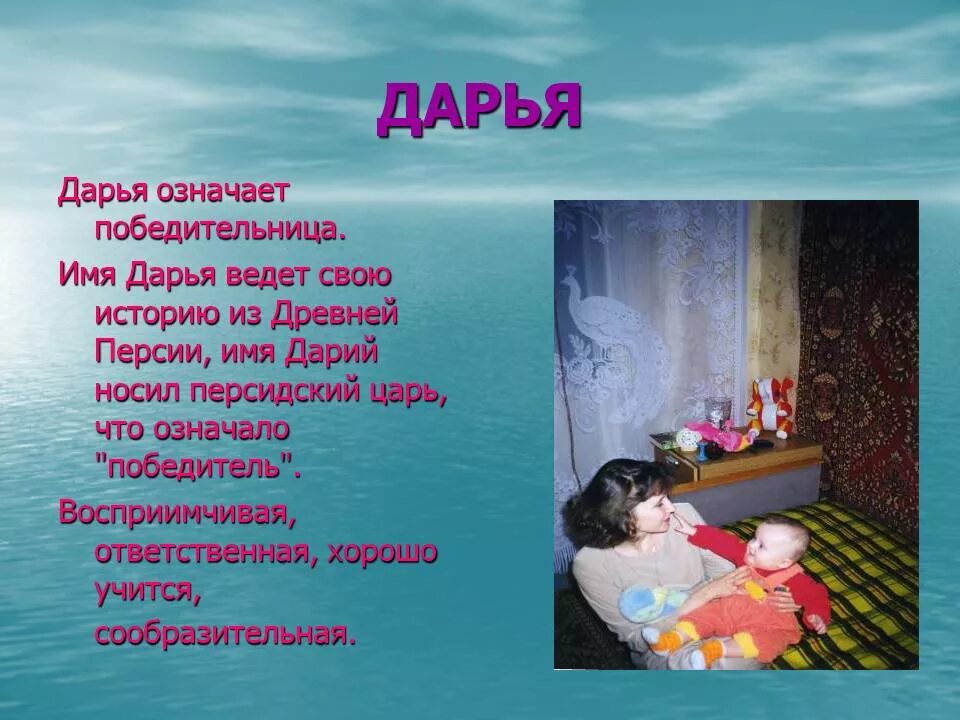 ДАРЬЯ

Дарья означает победительница.

Имя Дарья ведет свою историю из Древней Персии, имя Дарий носил персидский царь, что означало "победитель".

Восприимчивая, ответственная, хорошо учится, сообразительная.